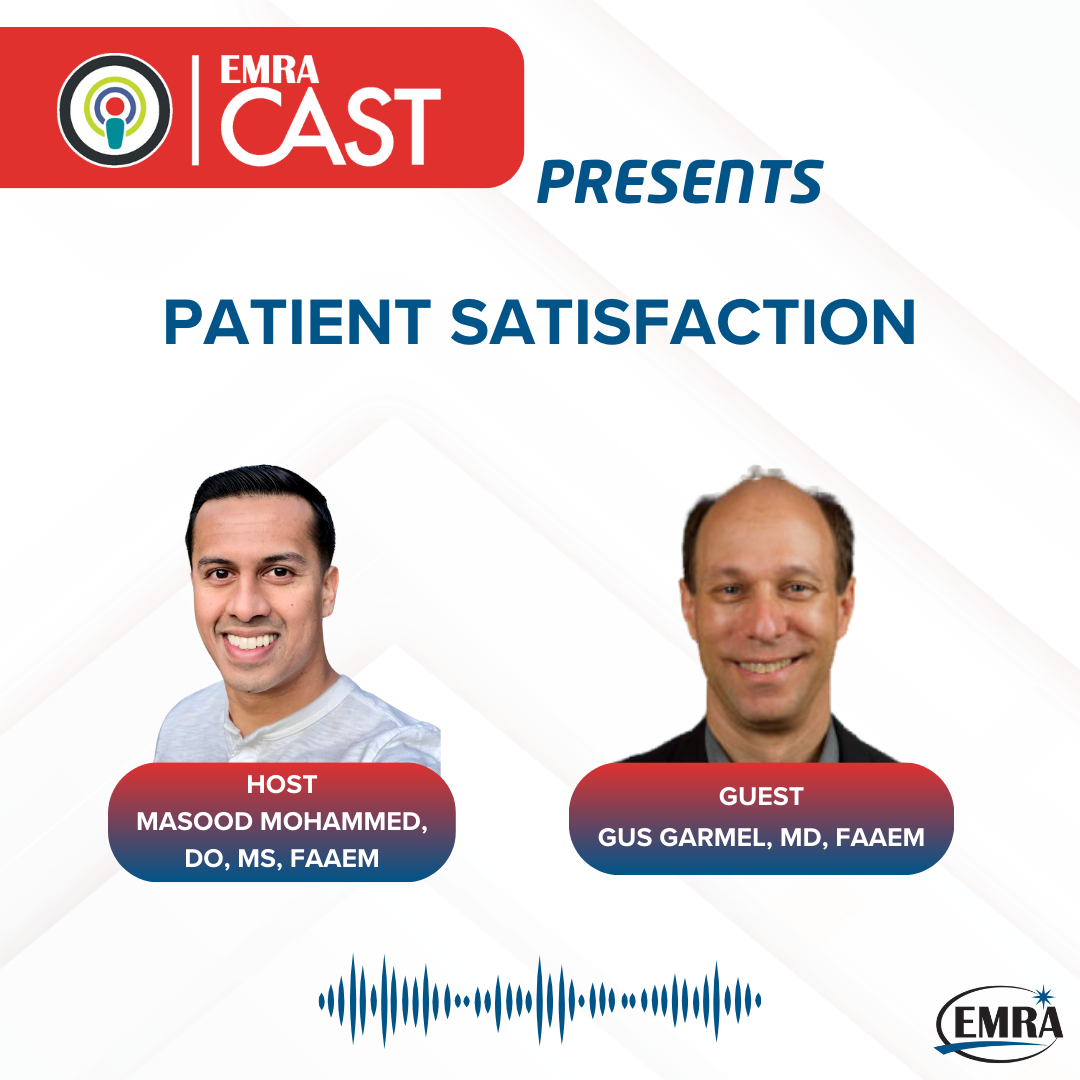 EMRA CAST

PRESENTS

PATIENT SATISFACTION

HOST
MASOOD MOHAMMED, DO, MS, FAAEM

GUEST
GUS GARMEL, MD, FAAEM

EMRA